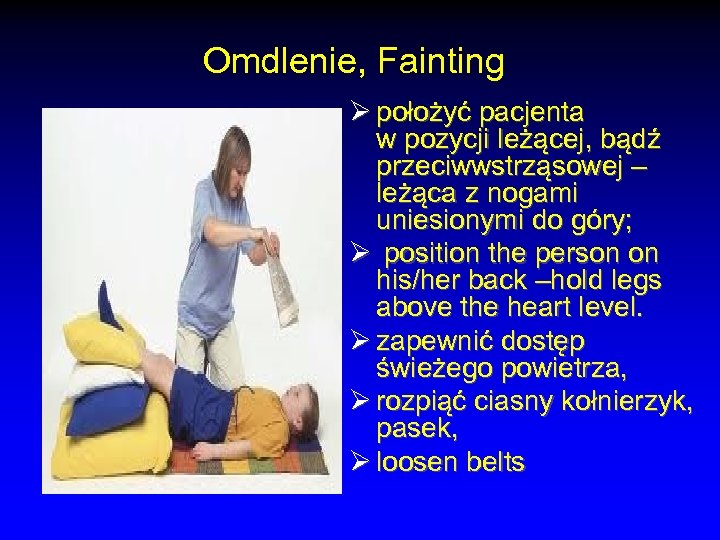 Omdlenie, Fainting

➢ położyć pacjenta w pozycji leżącej, bądź przeciwwstrząsowej – leżąca z nogami uniesionymi do góry;

➢ position the person on his/her back –hold legs above the heart level.

➢ zapewnić dostęp świeżego powietrza,

➢ rozpiąć ciasny kołnierzyk, pasek,

➢ loosen belts